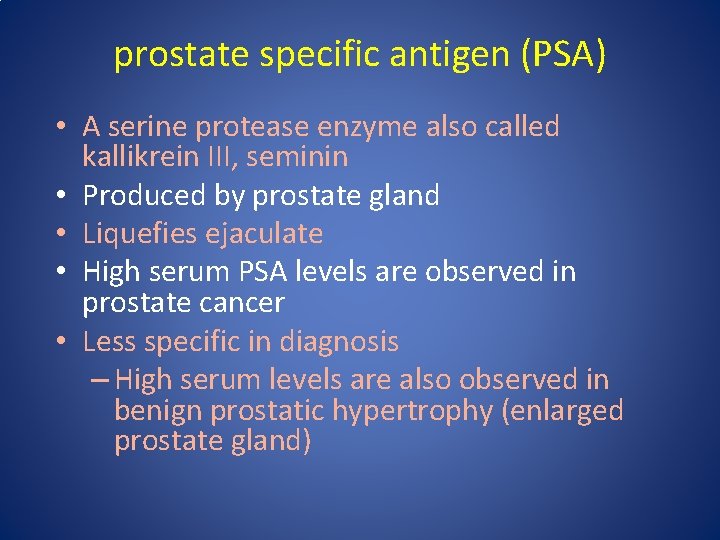 prostate specific antigen (PSA)

• A serine protease enzyme also called kallikrein III, seminin
• Produced by prostate gland
• Liquefies ejaculate
• High serum PSA levels are observed in prostate cancer
• Less specific in diagnosis
– High serum levels are also observed in benign prostatic hypertrophy (enlarged prostate gland)